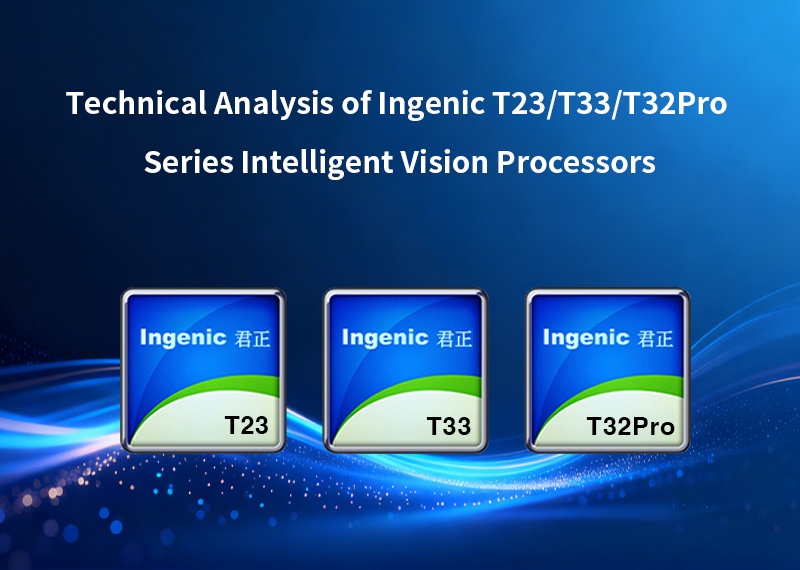 Technical Analysis of Ingenic T23/T33/T32Pro Series Intelligent Vision Processors

Ingenic 君正
T23

Ingenic 君正
T33

Ingenic 君正
T32Pro